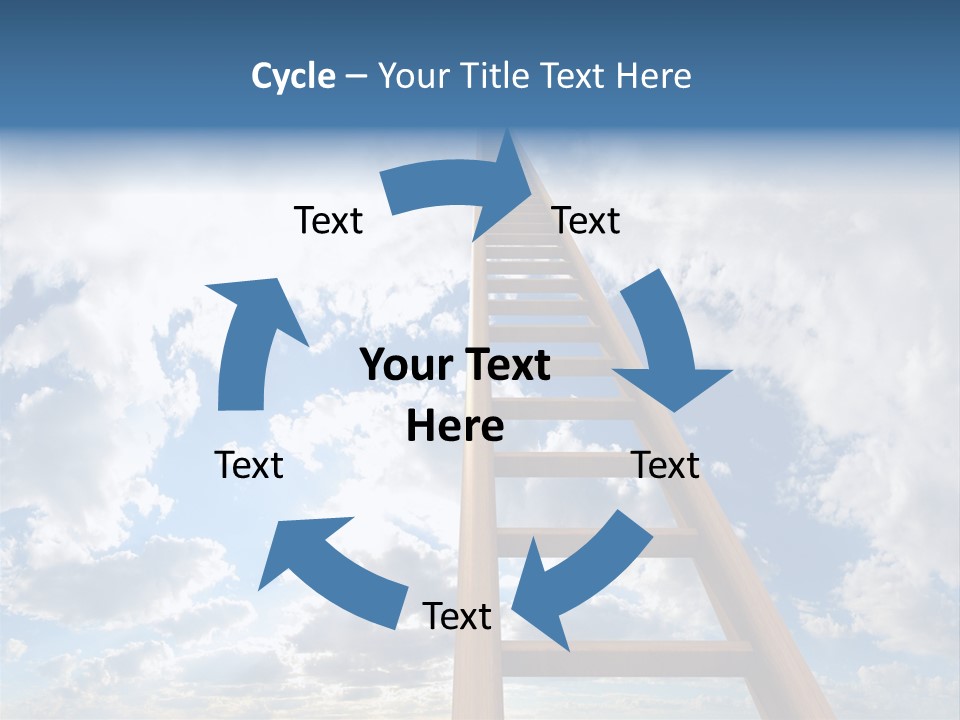 Cycle – Your Title Text Here

Text

Text

Your Text Here

Text

Text

Text